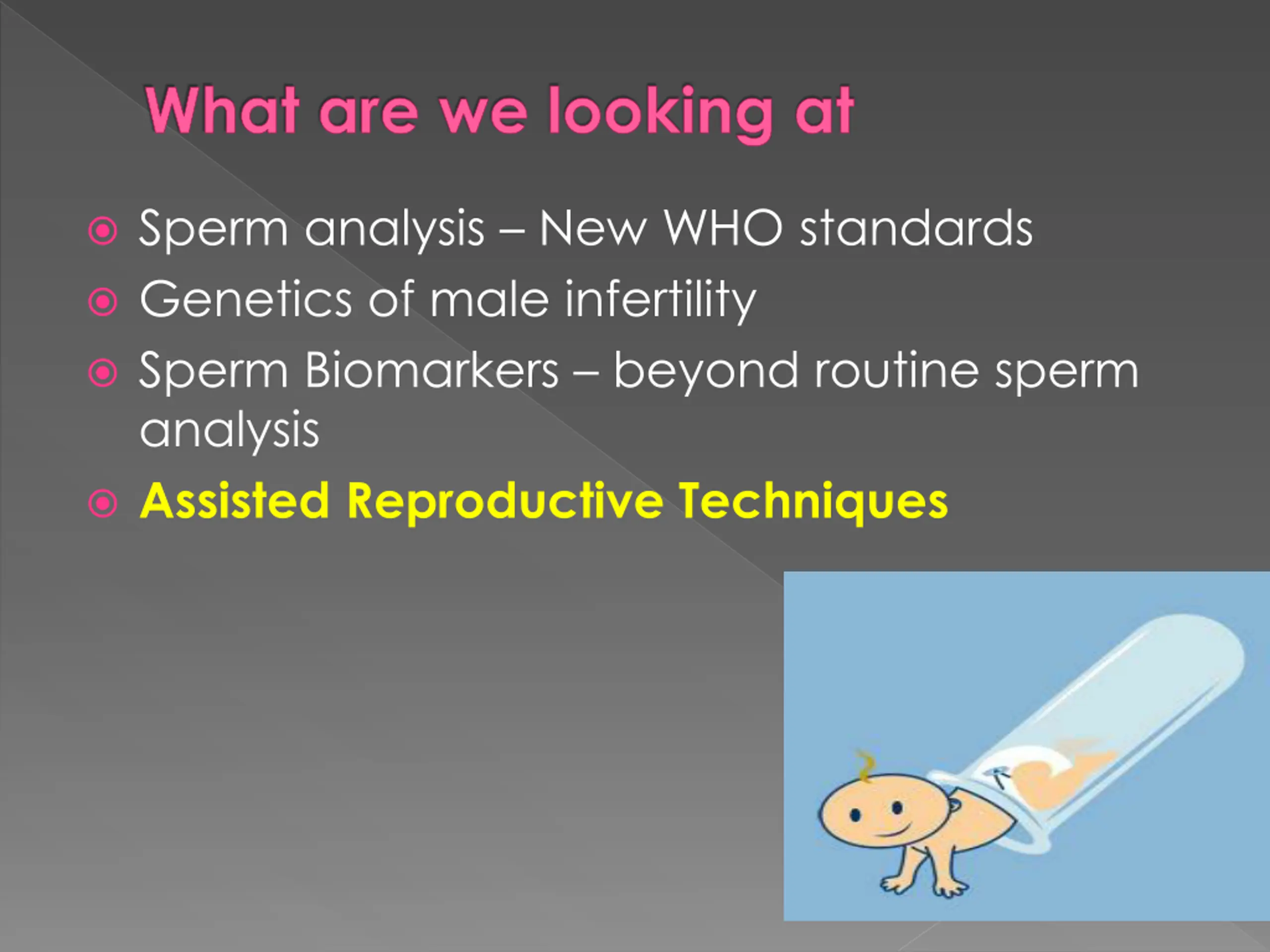 What are we looking at

Sperm analysis – New WHO standards

Genetics of male infertility

Sperm Biomarkers – beyond routine sperm analysis

Assisted Reproductive Techniques